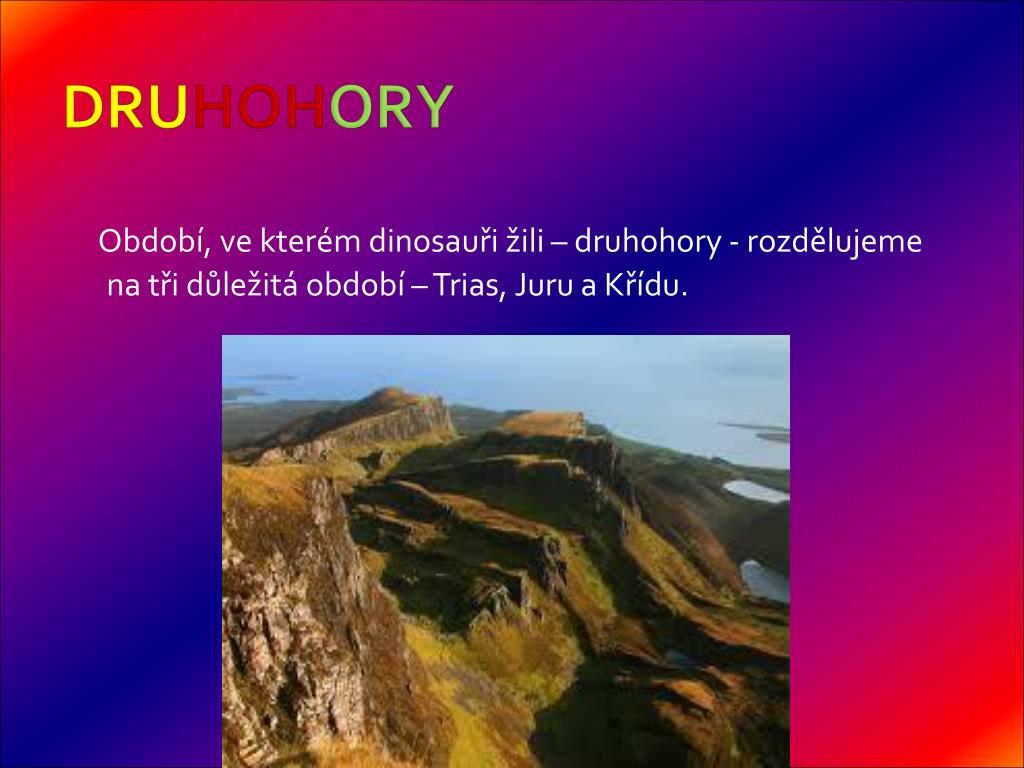 DRUHOHORY

Období, ve kterém dinosauři žili – druhohory - rozdělujeme na tři důležitá období – Trias, Juru a Křídu.